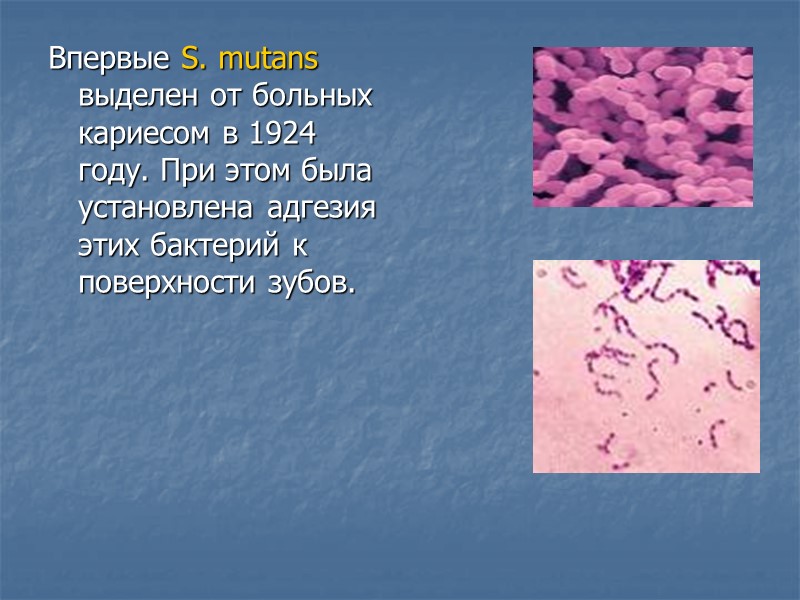 Впервые S. mutans выделен от больных кариесом в 1924 году. При этом была установлена адгезия этих бактерий к поверхности зубов.